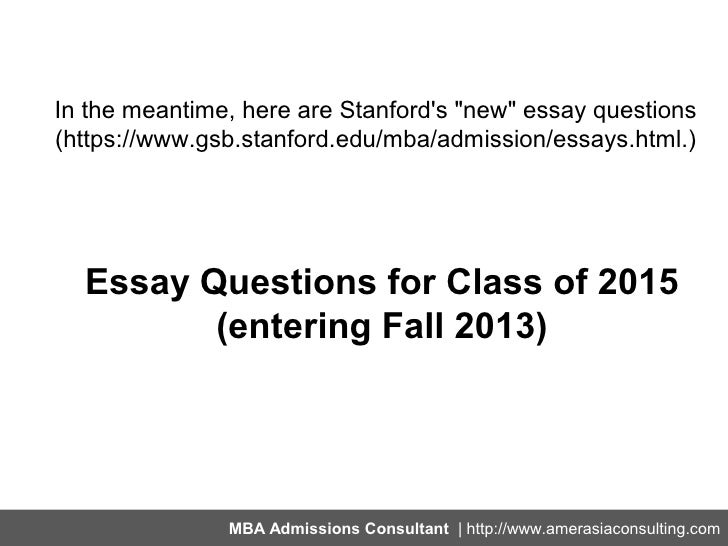 In the meantime, here are Stanford's "new" essay questions (https://www.gsb.stanford.edu/mba/admission/essays.html.)

Essay Questions for Class of 2015 (entering Fall 2013)

MBA Admissions Consultant | http://www.amerasiaconsulting.com